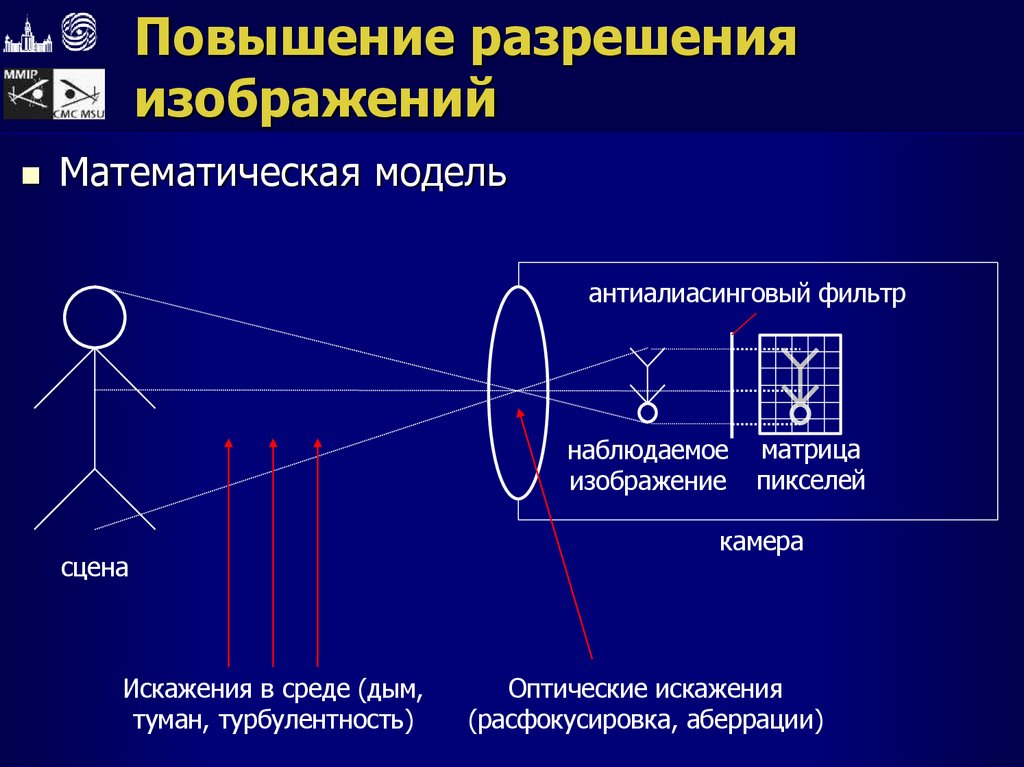 MMIP CMC MSU

Повышение разрешения изображений

Математическая модель

антиалиасинговый фильтр

наблюдаемое изображение

матрица пикселей

камера

сцена

Искажения в среде (дым, туман, турбулентность)

Оптические искажения (расфокусировка, аберрации)